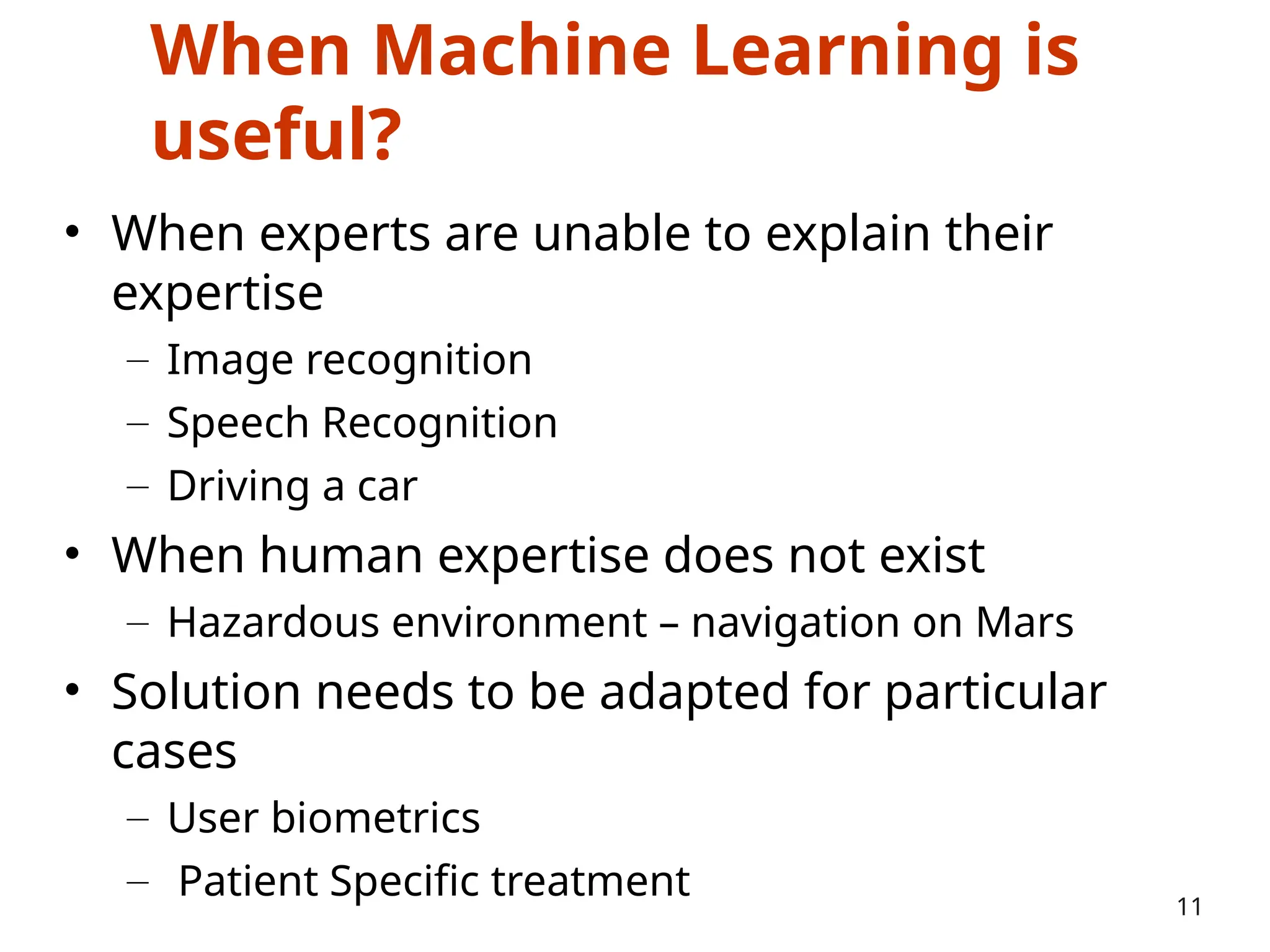 When Machine Learning is useful?

• When experts are unable to explain their expertise
  – Image recognition
  – Speech Recognition
  – Driving a car
• When human expertise does not exist
  – Hazardous environment – navigation on Mars
• Solution needs to be adapted for particular cases
  – User biometrics
  – Patient Specific treatment

11